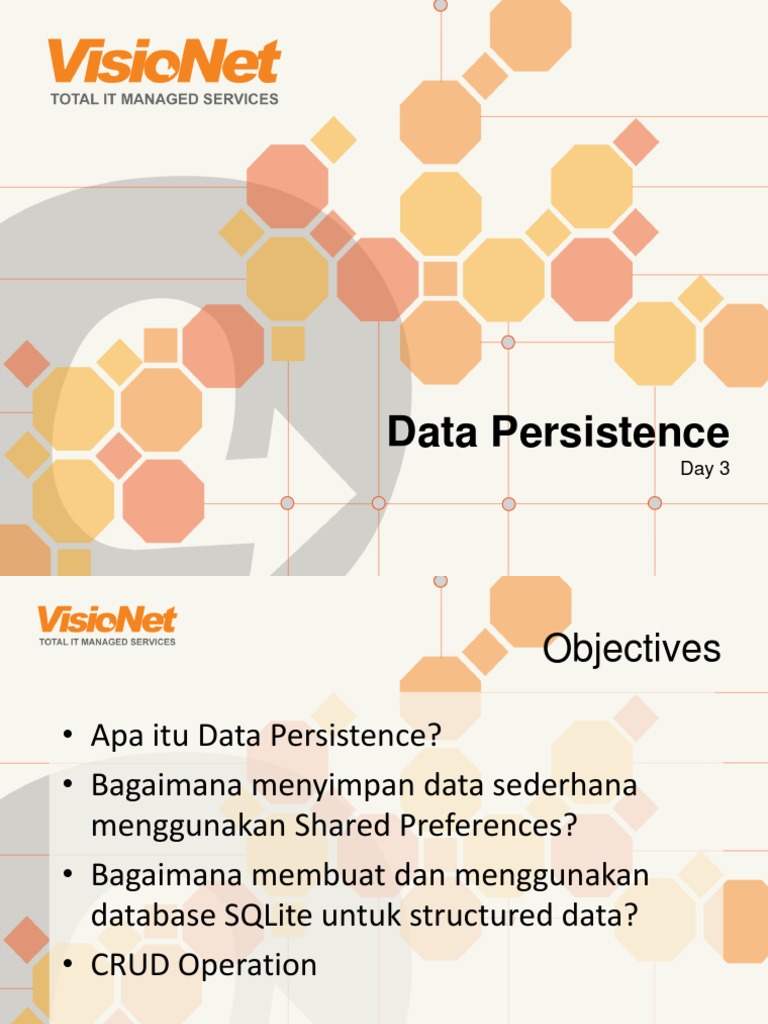 VisioNet
TOTAL IT MANAGED SERVICES

Data Persistence
Day 3

VisioNet
TOTAL IT MANAGED SERVICES

Objectives

• Apa itu Data Persistence?
• Bagaimana menyimpan data sederhana menggunakan Shared Preferences?
• Bagaimana membuat dan menggunakan database SQLite untuk structured data?
• CRUD Operation